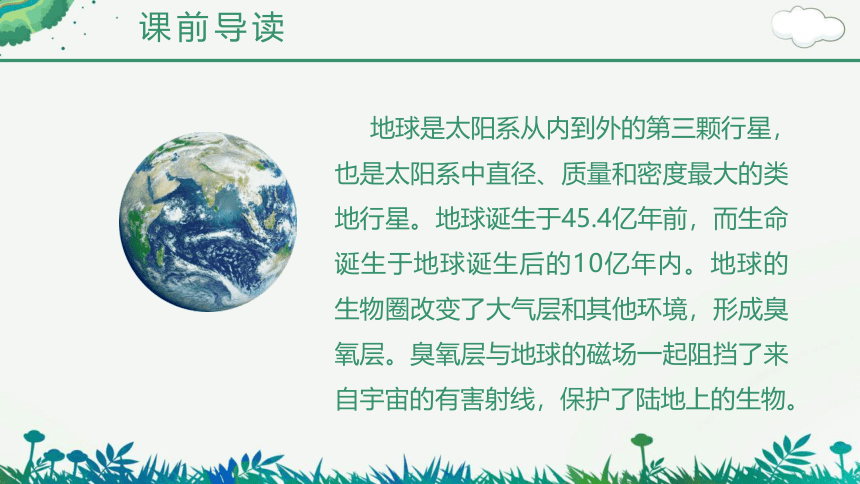 课前导读

地球是太阳系从内到外的第三颗行星，也是太阳系中直径、质量和密度最大的类地行星。地球诞生于45.4亿年前，而生命诞生于地球诞生后的10亿年内。地球的生物圈改变了大气层和其他环境，形成臭氧层。臭氧层与地球的磁场一起阻挡了来自宇宙的有害射线，保护了陆地上的生物。